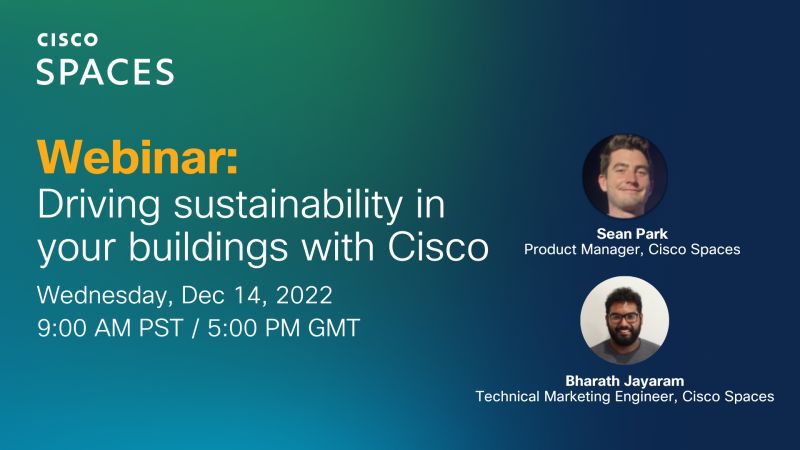 CISCO
SPACES

Webinar:
Driving sustainability in your buildings with Cisco

Wednesday, Dec 14, 2022
9:00 AM PST / 5:00 PM GMT

Sean Park
Product Manager, Cisco Spaces

Bharath Jayaram
Technical Marketing Engineer, Cisco Spaces